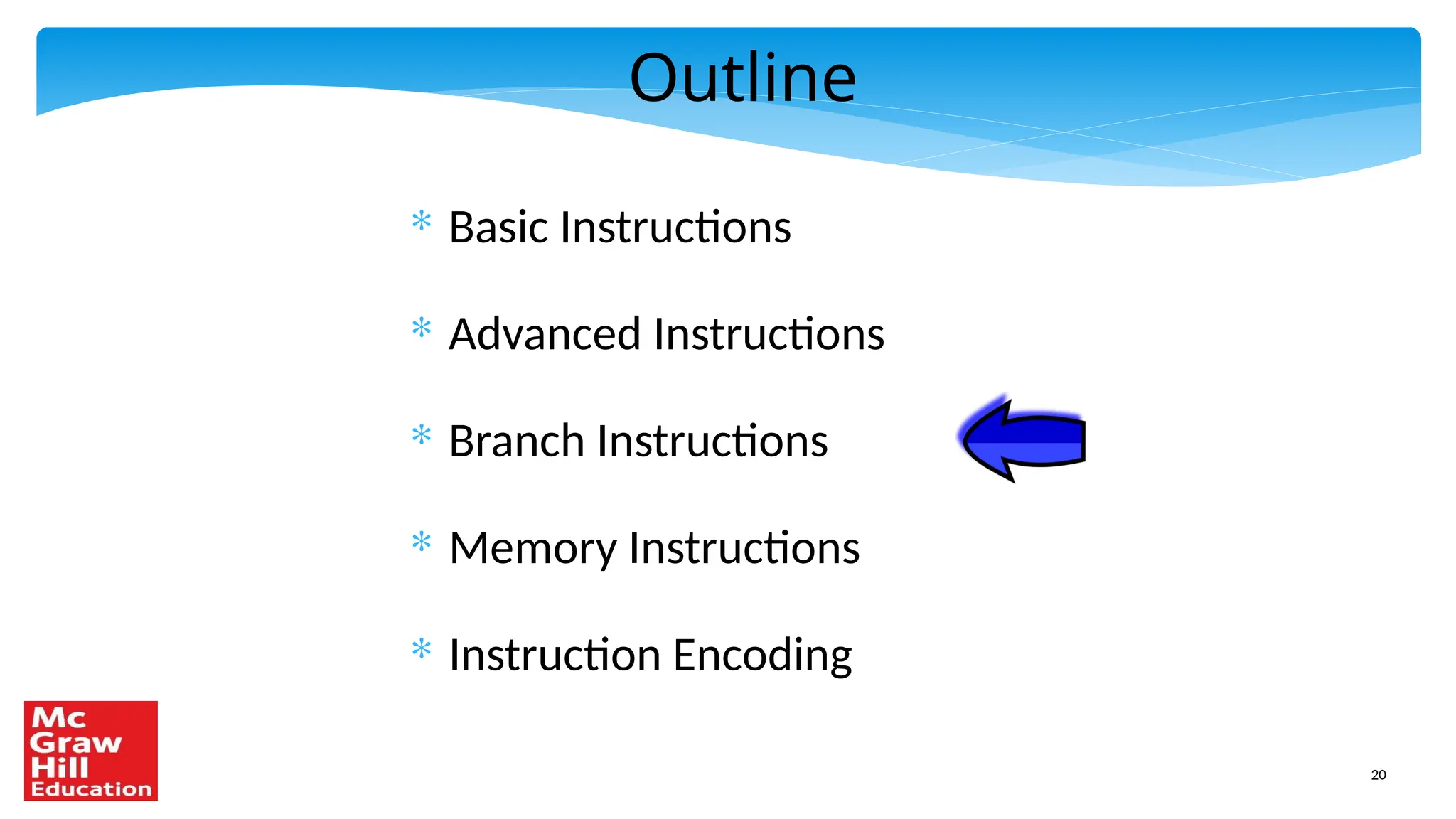 Outline

* Basic Instructions

* Advanced Instructions

* Branch Instructions

* Memory Instructions

* Instruction Encoding

Mc Graw Hill Education

20